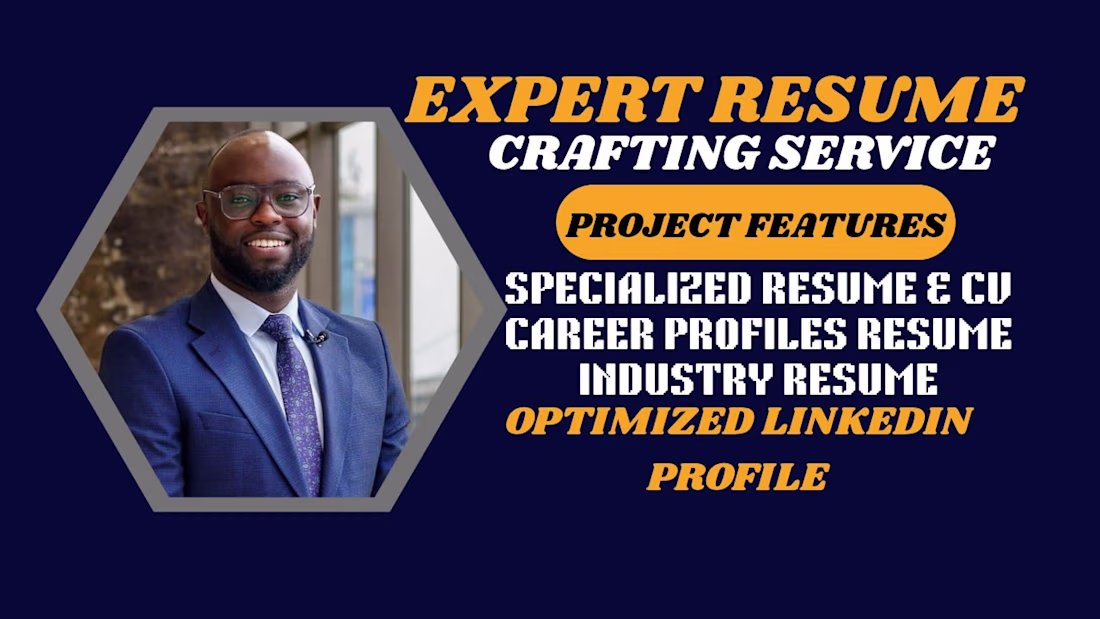 EXPERT RESUME
CRAFTING SERVICE

PROJECT FEATURES

SPECIALIZED RESUME & CV
CAREER PROFILES RESUME
INDUSTRY RESUME
OPTIMIZED LINKEDIN PROFILE